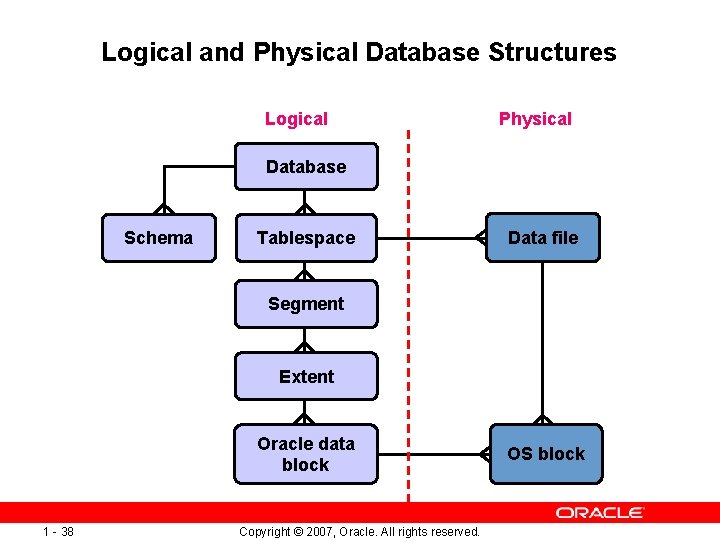 Logical and Physical Database Structures

Logical

Physical

Database

Schema

Tablespace

Data file

Segment

Extent

Oracle data block

OS block

ORACLE

1 - 38

Copyright © 2007, Oracle. All rights reserved.